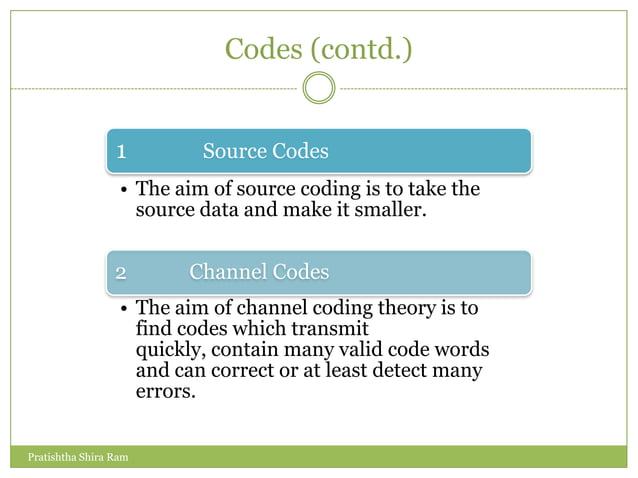 Codes (contd.)

1 Source Codes

• The aim of source coding is to take the source data and make it smaller.

2 Channel Codes

• The aim of channel coding theory is to find codes which transmit quickly, contain many valid code words and can correct or at least detect many errors.

Pratishtha Shira Ram